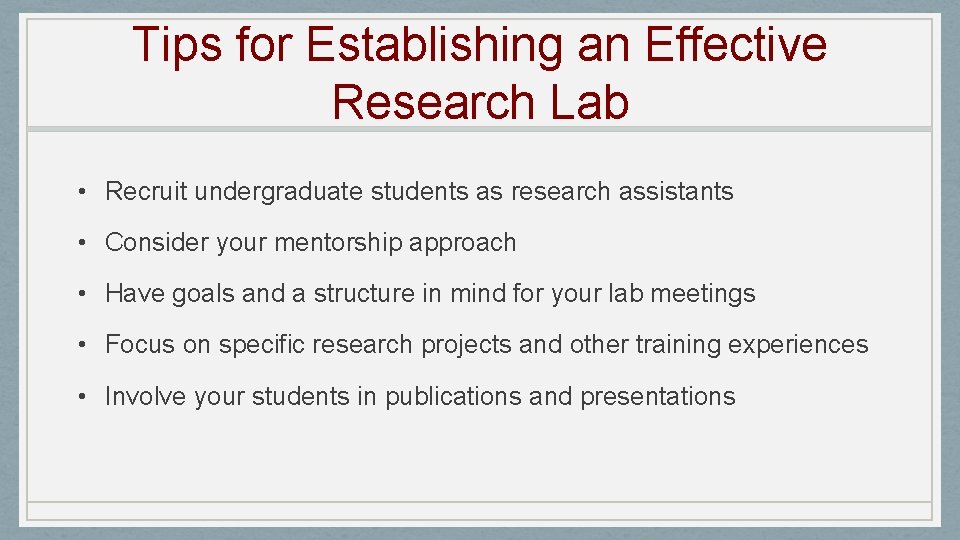 Tips for Establishing an Effective Research Lab

• Recruit undergraduate students as research assistants

• Consider your mentorship approach

• Have goals and a structure in mind for your lab meetings

• Focus on specific research projects and other training experiences

• Involve your students in publications and presentations